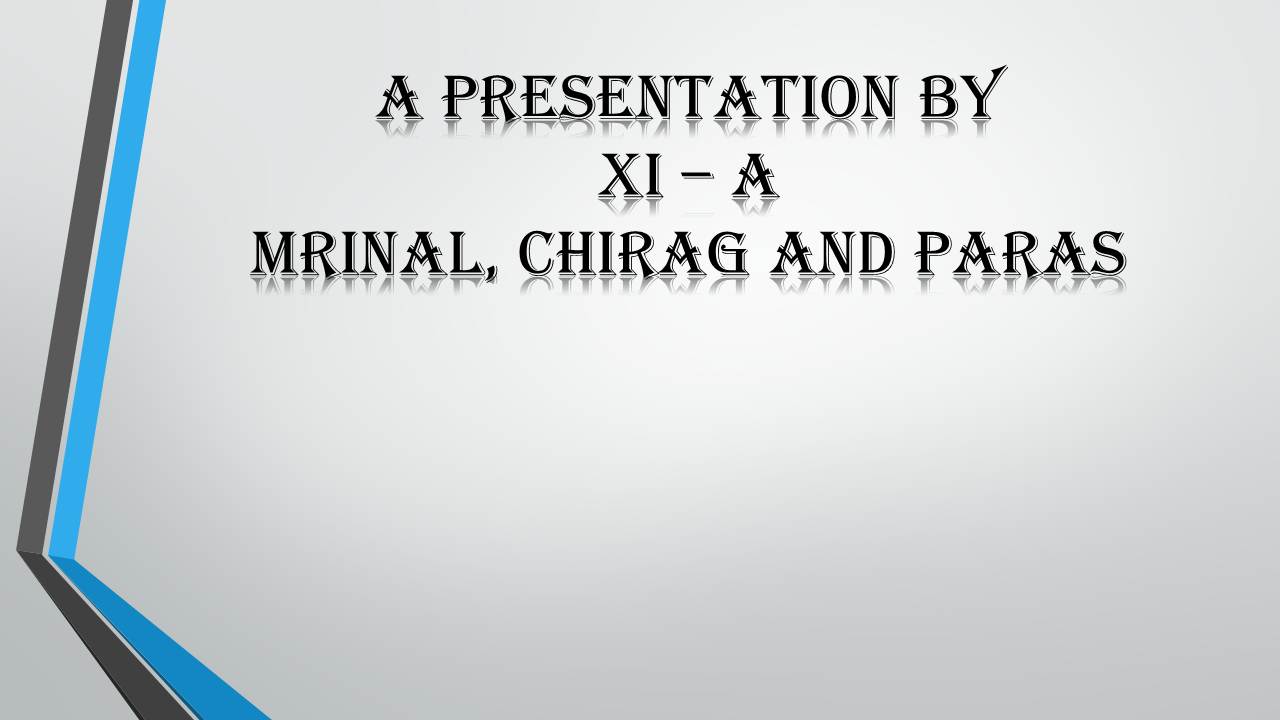 A PRESENTATION BY
XI – A
MRINAL, CHIRAG AND PARAS